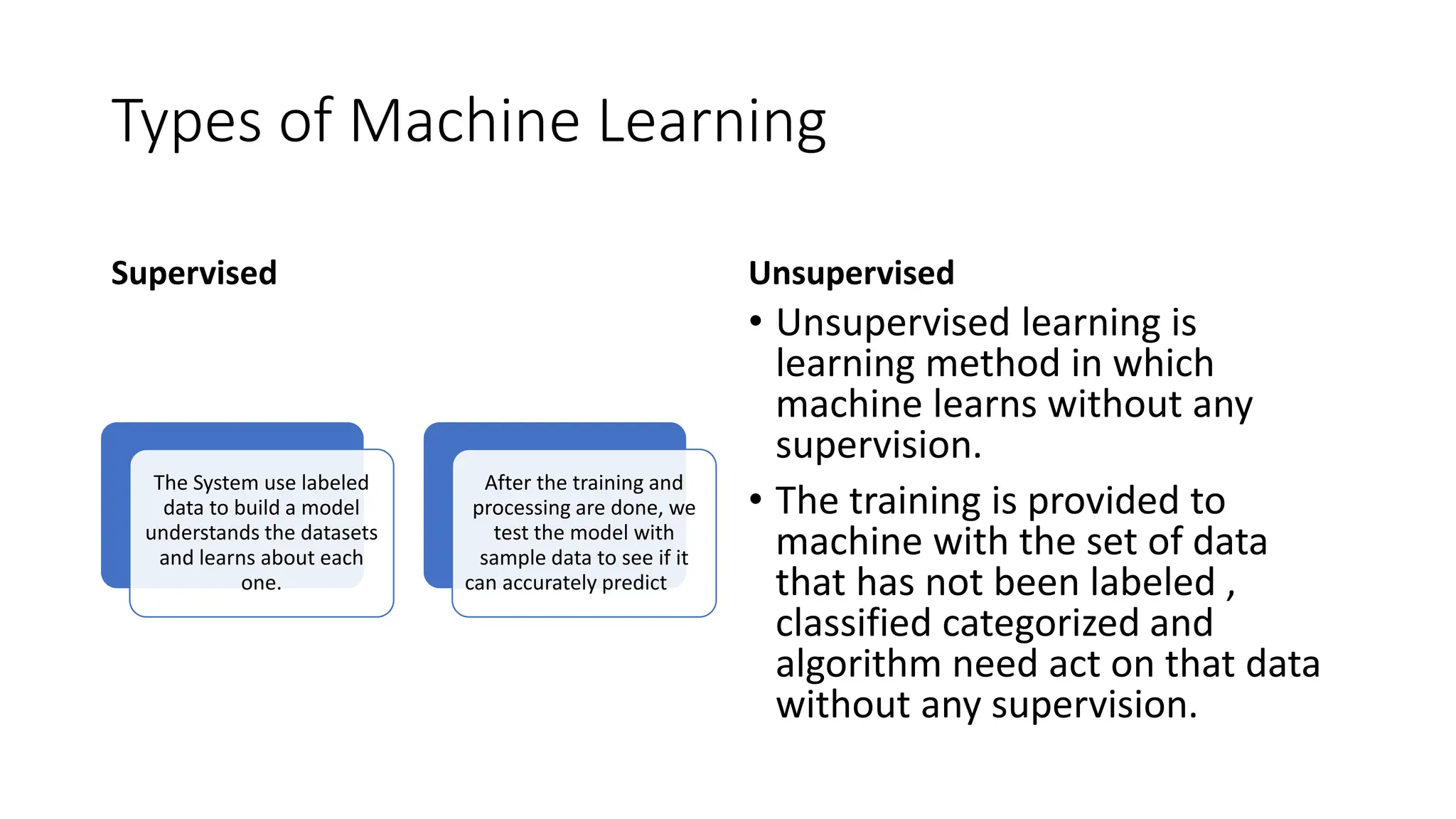 Types of Machine Learning

Supervised

The System use labeled data to build a model understands the datasets and learns about each one.

After the training and processing are done, we test the model with sample data to see if it can accurately predict

Unsupervised

• Unsupervised learning is learning method in which machine learns without any supervision.

• The training is provided to machine with the set of data that has not been labeled , classified categorized and algorithm need act on that data without any supervision.